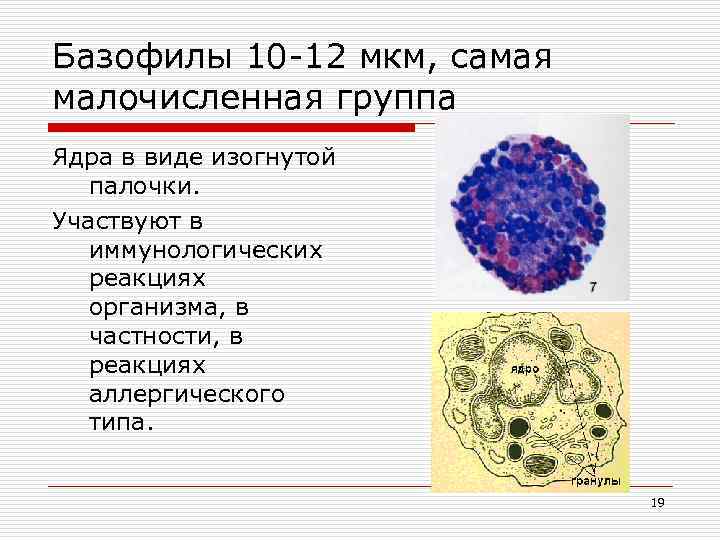 Базофилы 10-12 мкм, самая малочисленная группа

Ядра в виде изогнутой палочки.

Участвуют в иммунологических реакциях организма, в частности, в реакциях аллергического типа.

7

ядро

гранулы

19